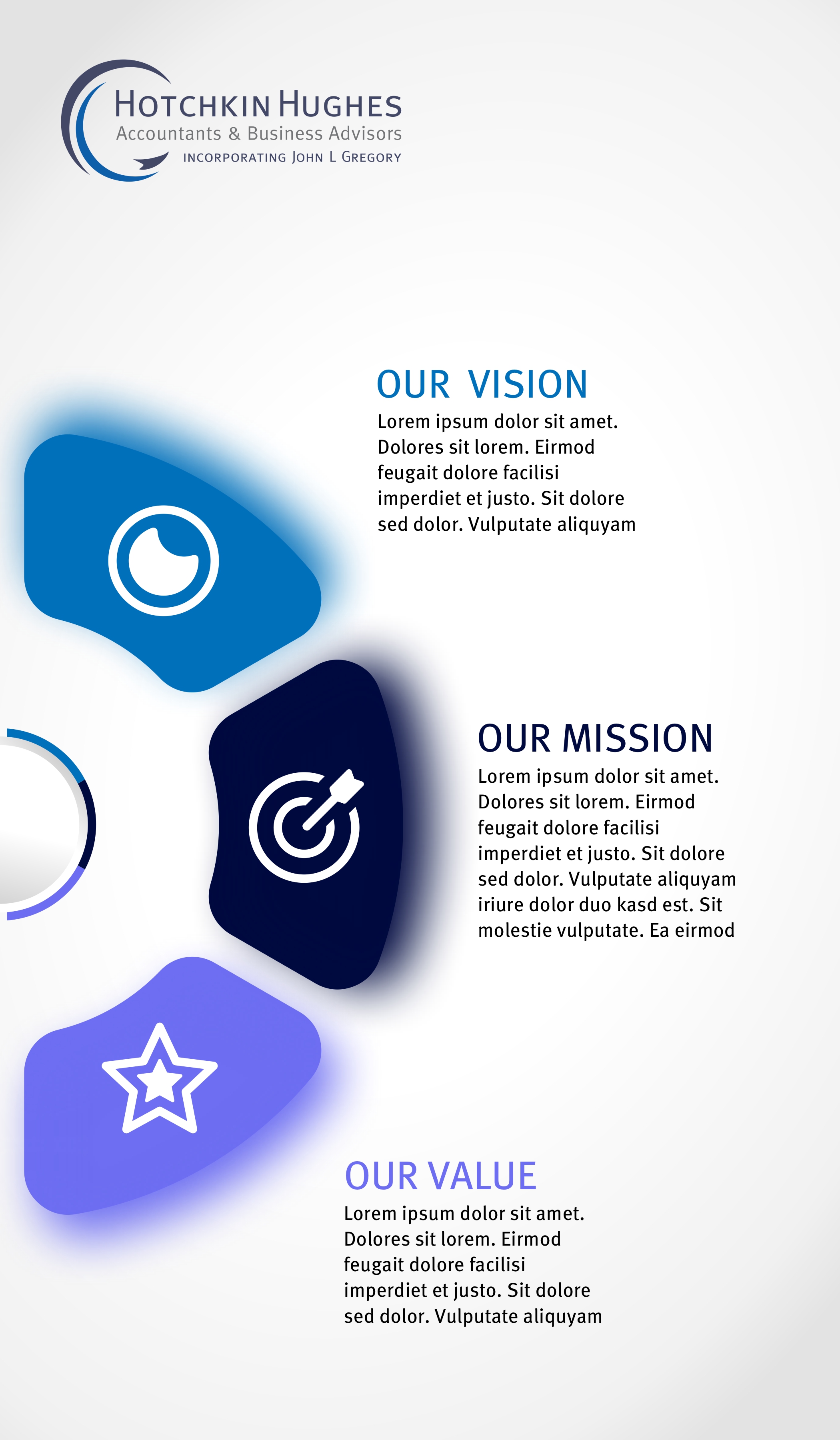 HOTCHKIN HUGHES
Accountants & Business Advisors
INCORPORATING JOHN L GREGORY

OUR VISION
Lorem ipsum dolor sit amet. Dolores sit lorem. Eirmod feugait dolore facilisi imperdiet et justo. Sit dolore sed dolor. Vulputate aliquyam

OUR MISSION
Lorem ipsum dolor sit amet. Dolores sit lorem. Eirmod feugait dolore facilisi imperdiet et justo. Sit dolore sed dolor. Vulputate aliquyam iriure dolor duo kasd est. Sit molestie vulputate. Ea eirmod

OUR VALUE
Lorem ipsum dolor sit amet. Dolores sit lorem. Eirmod feugait dolore facilisi imperdiet et justo. Sit dolore sed dolor. Vulputate aliquyam